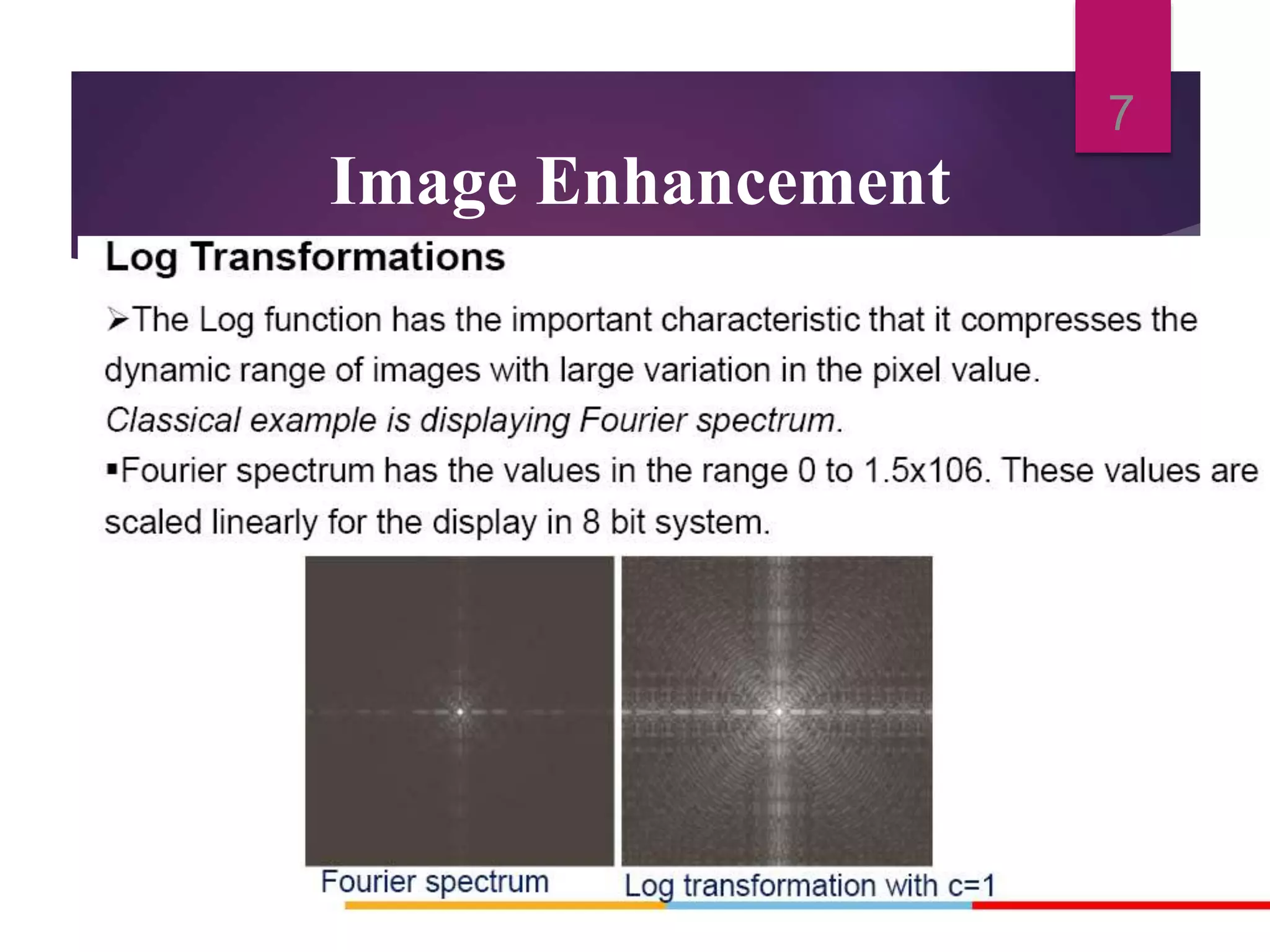 7

Image Enhancement

Log Transformations

➢The Log function has the important characteristic that it compresses the dynamic range of images with large variation in the pixel value.

Classical example is displaying Fourier spectrum.

▪Fourier spectrum has the values in the range 0 to 1.5x106. These values are scaled linearly for the display in 8 bit system.

Fourier spectrum

Log transformation with c=1